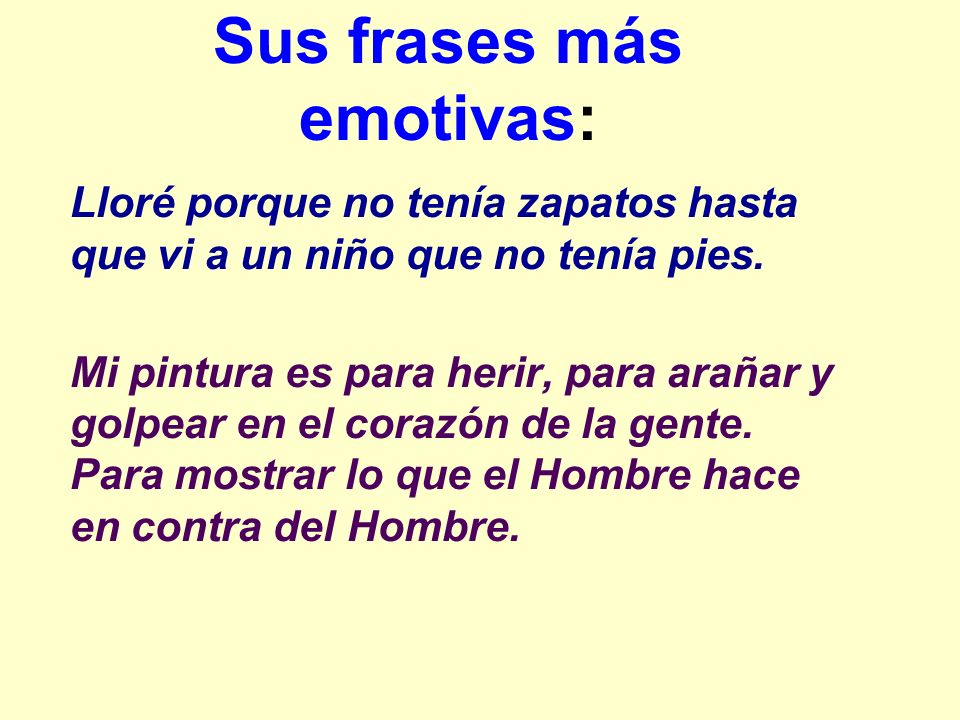 Sus frases más emotivas:

Lloré porque no tenía zapatos hasta que vi a un niño que no tenía pies.

Mi pintura es para herir, para arañar y golpear en el corazón de la gente. Para mostrar lo que el Hombre hace en contra del Hombre.